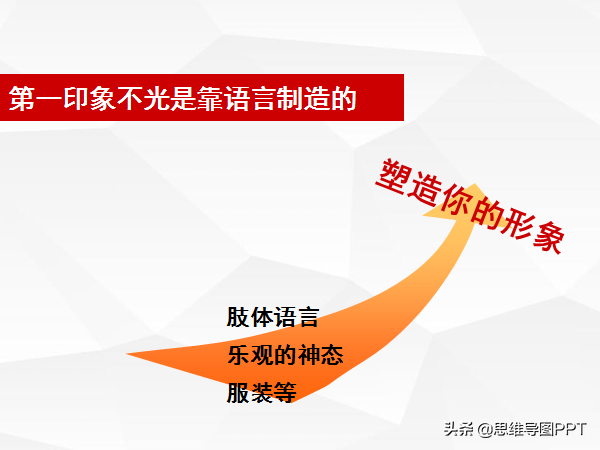 第一印象不光是靠语言制造的

塑造你的形象

肢体语言
乐观的神态
服装等

头条 @思维导图PPT